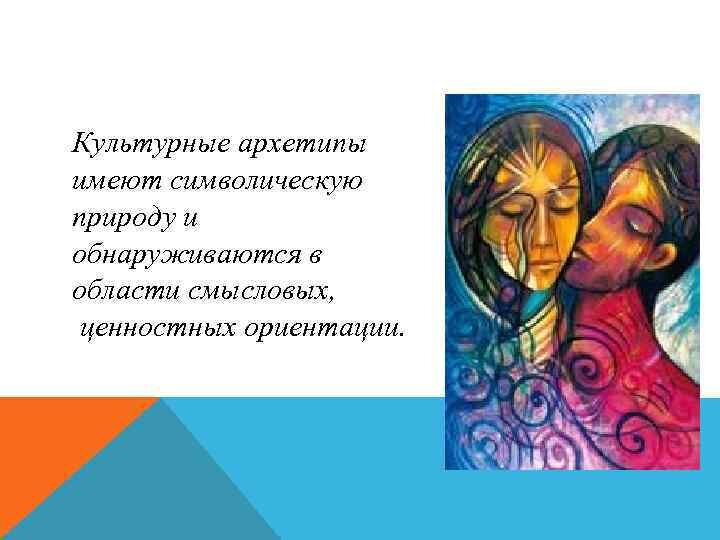 Культурные архетипы имеют символическую природу и обнаруживаются в области смысловых, ценностных ориентации.